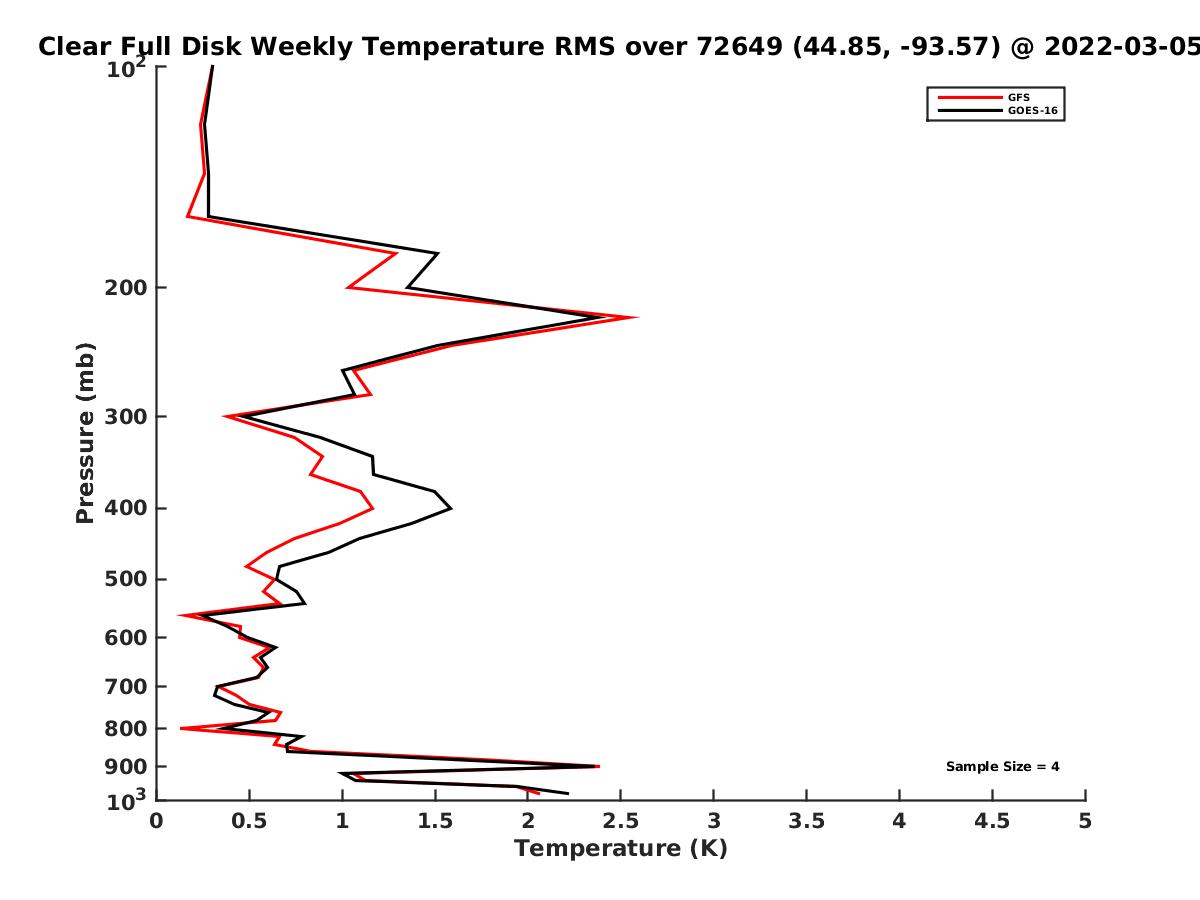 Clear Full Disk Weekly Temperature RMS over 72649 (44.85, -93.57) @ 2022-03-05

GFS
GOES-16

Pressure (mb)

$10^2$
200
300
400
500
600
700
800
900
$10^3$

Sample Size = 4

0
0.5
1
1.5
2
2.5
3
3.5
4
4.5
5

Temperature (K)